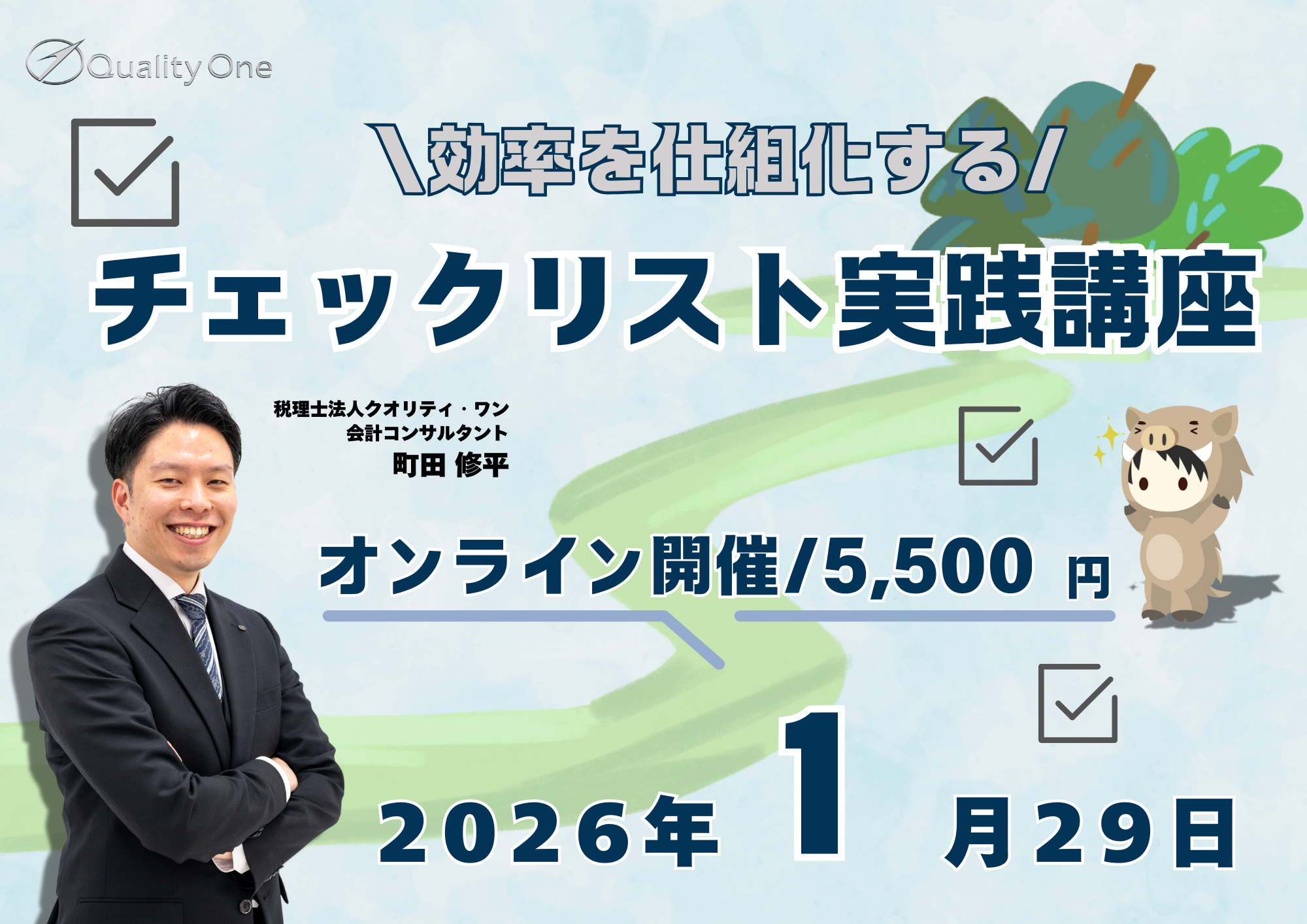 Quality One

\効率を仕組化する/

チェックリスト実践講座

税理士法人クオリティ・ワン
会計コンサルタント
町田 修平

オンライン開催/5,500 円

2026年 1 月29日